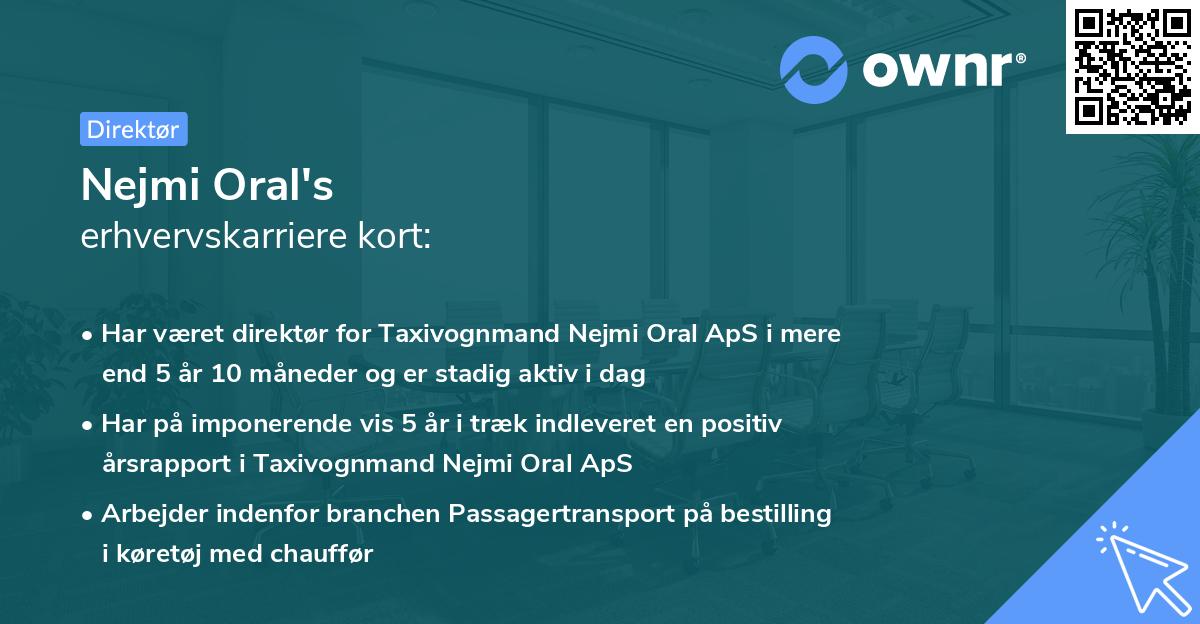 ownr®

Direktør

Nejmi Oral's
erhvervskarriere kort:

• Har været direktør for Taxivognmand Nejmi Oral ApS i mere end 5 år 10 måneder og er stadig aktiv i dag

• Har på imponerende vis 5 år i træk indleveret en positiv årsrapport i Taxivognmand Nejmi Oral ApS

• Arbejder indenfor branchen Passagertransport på bestilling i køretøj med chauffør